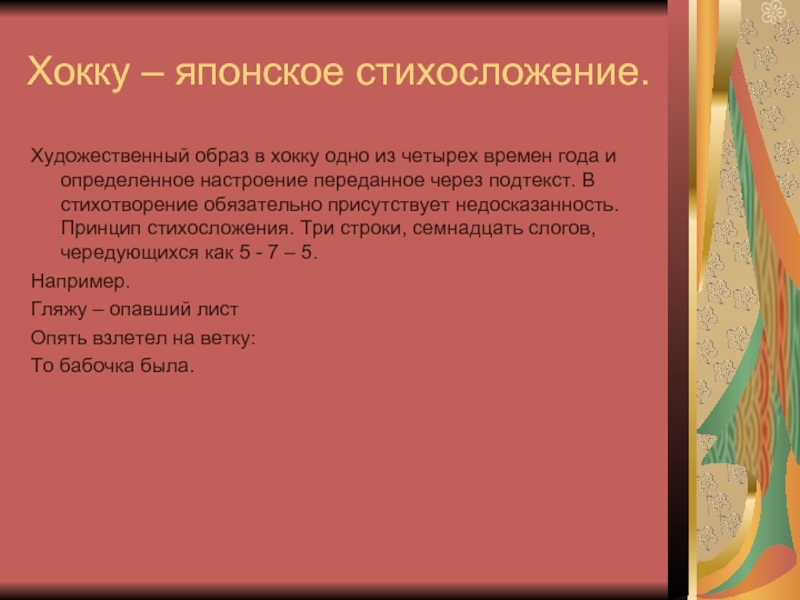 Хокку – японское стихосложение.

Художественный образ в хокку одно из четырех времен года и определенное настроение переданное через подтекст. В стихотворение обязательно присутствует недосказанность. Принцип стихосложения. Три строки, семнадцать слогов, чередующихся как 5 - 7 – 5.

Например.

Гляжу – опавший лист

Опять взлетел на ветку:

То бабочка была.